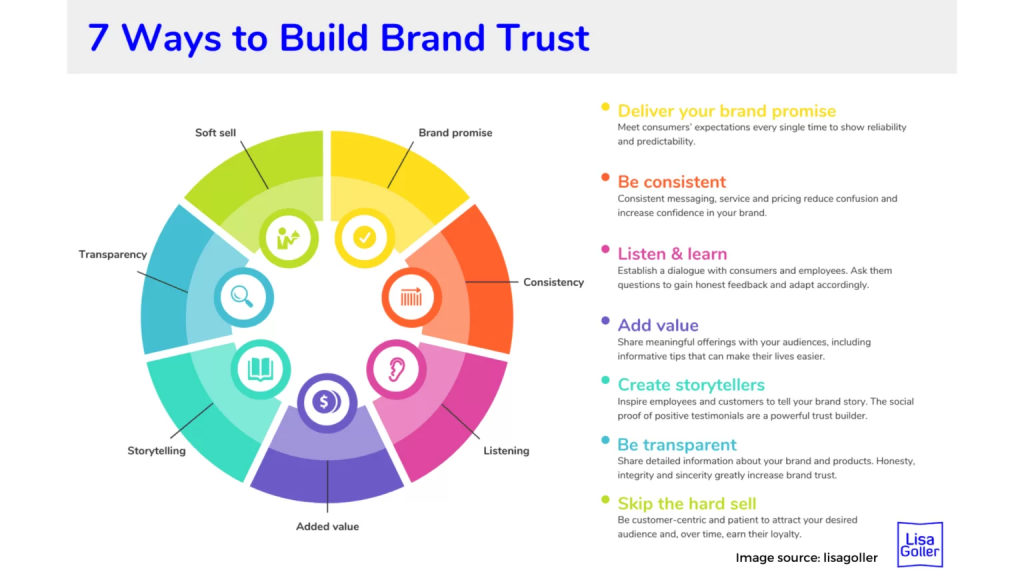 7 Ways to Build Brand Trust

Soft sell

Brand promise

Transparency

Consistency

Storytelling

Listening

Added value

Deliver your brand promise
Meet consumers' expectations every single time to show reliability and predictability.

Be consistent
Consistent messaging, service and pricing reduce confusion and increase confidence in your brand.

Listen & learn
Establish a dialogue with consumers and employees. Ask them questions to gain honest feedback and adapt accordingly.

Add value
Share meaningful offerings with your audiences, including informative tips that can make their lives easier.

Create storytellers
Inspire employees and customers to tell your brand story. The social proof of positive testimonials are a powerful trust builder.

Be transparent
Share detailed information about your brand and products. Honesty, integrity and sincerity greatly increase brand trust.

Skip the hard sell
Be customer-centric and patient to attract your desired audience and, over time, earn their loyalty.

Image source: lisagoller

Lisa Goller